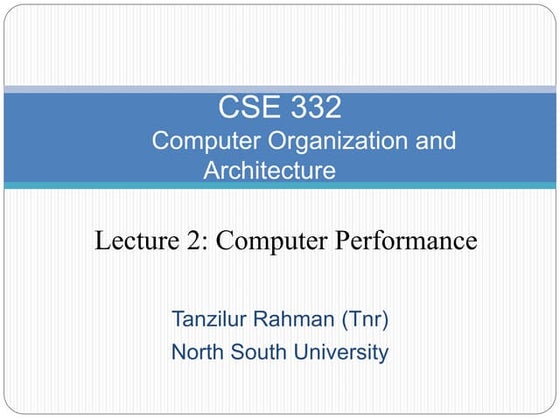 CSE 332
Computer Organization and Architecture

Lecture 2: Computer Performance

Tanzilur Rahman (Tnr)
North South University